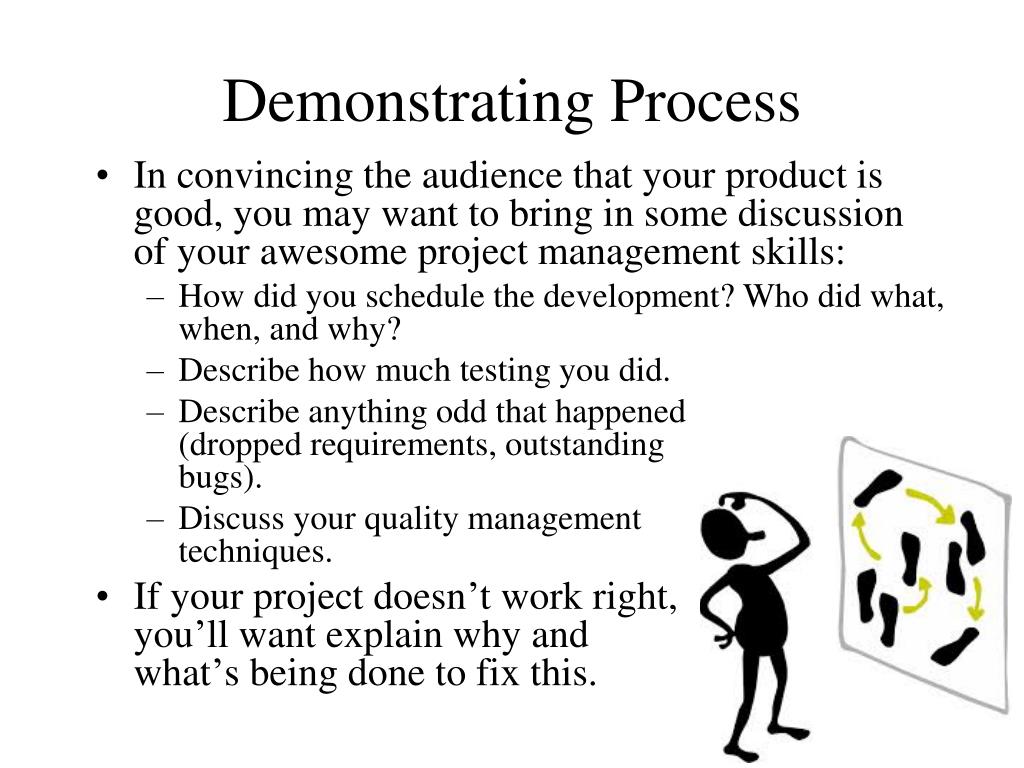 Demonstrating Process

• In convincing the audience that your product is good, you may want to bring in some discussion of your awesome project management skills:
  – How did you schedule the development? Who did what, when, and why?
  – Describe how much testing you did.
  – Describe anything odd that happened (dropped requirements, outstanding bugs).
  – Discuss your quality management techniques.
• If your project doesn’t work right, you’ll want explain why and what’s being done to fix this.